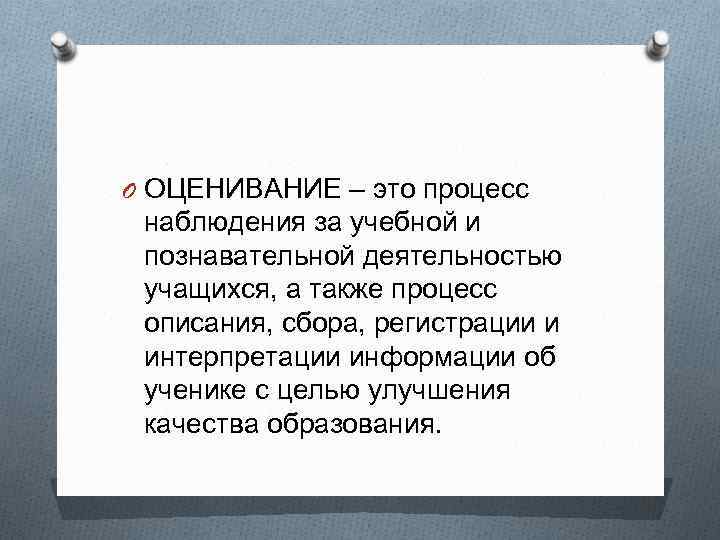 ОЦЕНИВАНИЕ – это процесс наблюдения за учебной и познавательной деятельностью учащихся, а также процесс описания, сбора, регистрации и интерпретации информации об ученике с целью улучшения качества образования.